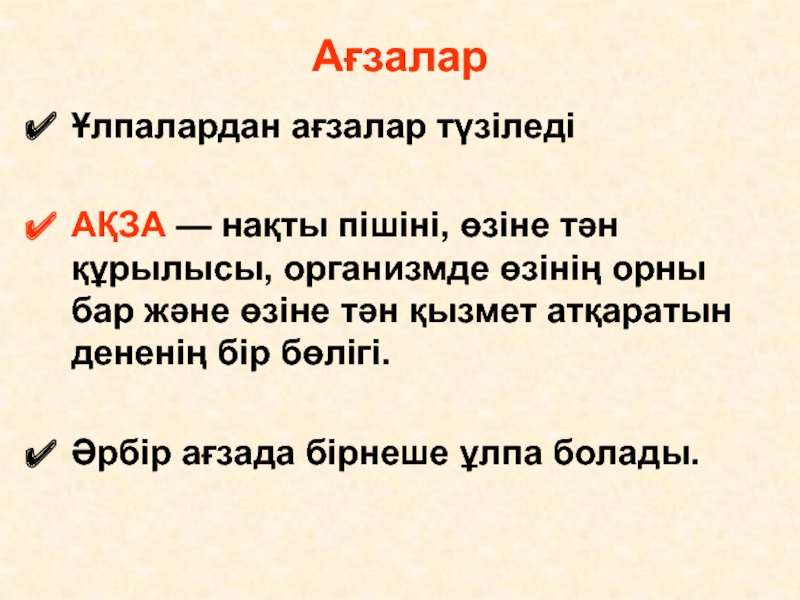 Ағзалар

✔ Ұлпалардан ағзалар түзіледі

✔ АҚЗА — нақты пішіні, өзіне тән құрылысы, организмде өзінің орны бар және өзіне тән қызмет атқаратын дененің бір бөлігі.

✔ Әрбір ағзада бірнеше ұлпа болады.